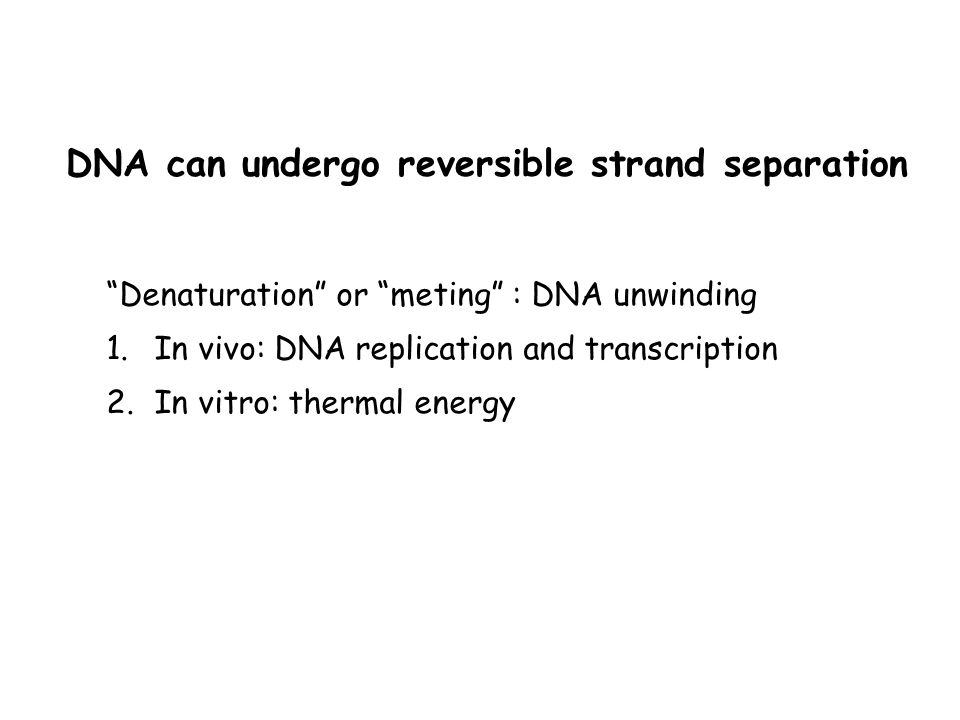 DNA can undergo reversible strand separation

“Denaturation” or “meting” : DNA unwinding

1. In vivo: DNA replication and transcription
2. In vitro: thermal energy